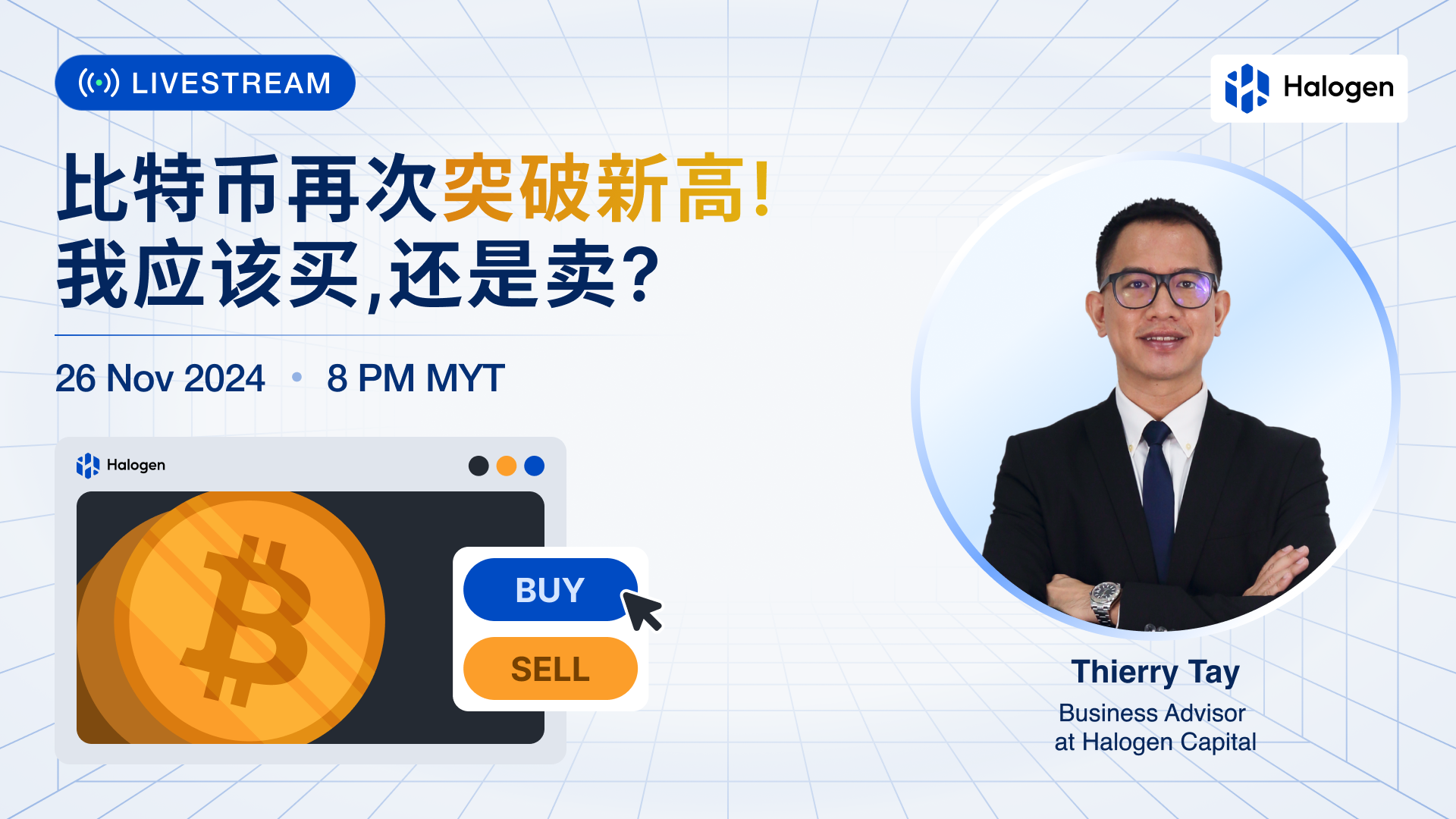 LIVESTREAM

Halogen

比特币再次突破新高!
我应该买,还是卖?

26 Nov 2024 • 8 PM MYT

Halogen

BUY
SELL

Thierry Tay
Business Advisor at Halogen Capital